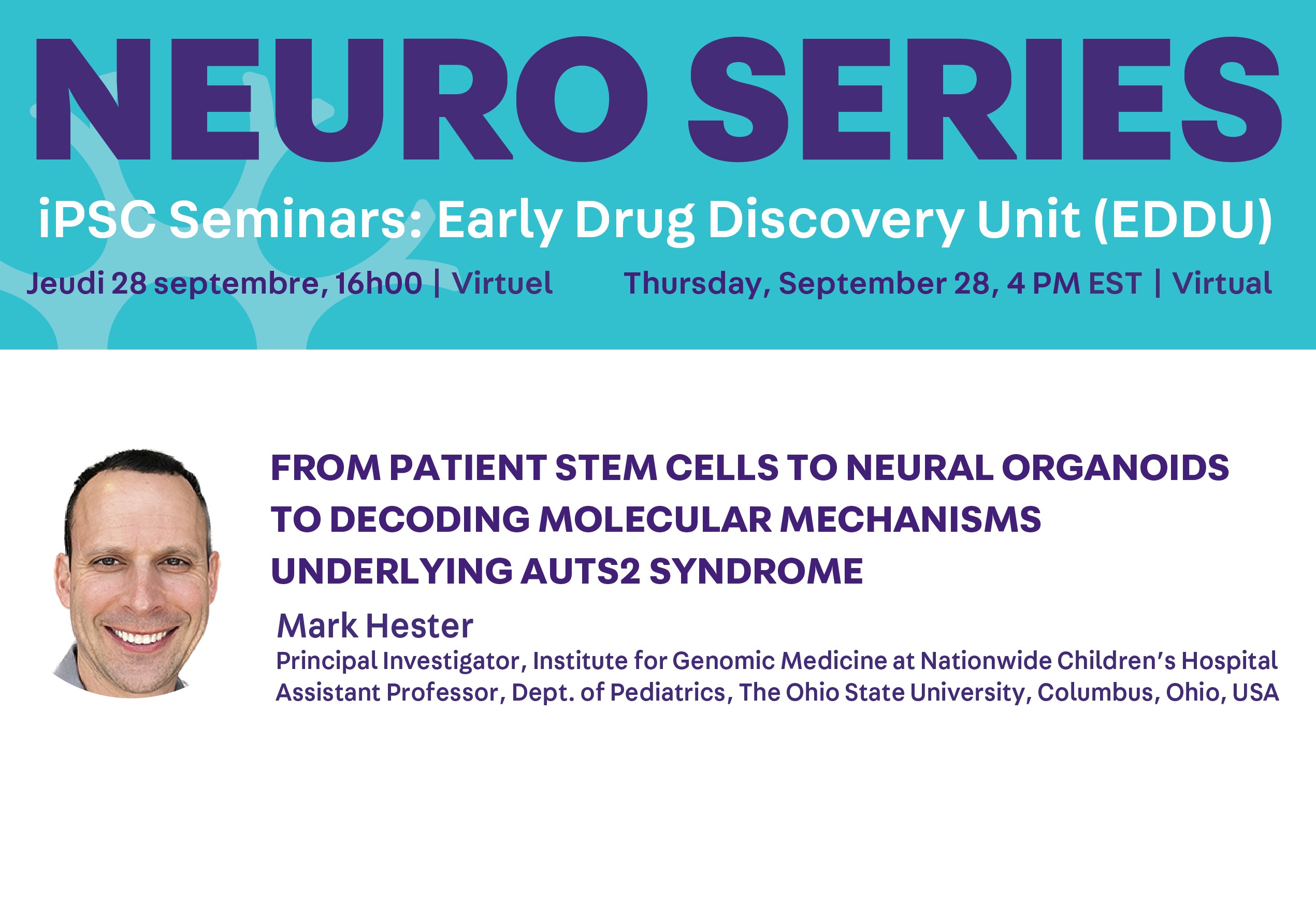 NEURO SERIES

iPSC Seminars: Early Drug Discovery Unit (EDDU)

Jeudi 28 septembre, 16h00 | Virtuel

Thursday, September 28, 4 PM EST | Virtual

FROM PATIENT STEM CELLS TO NEURAL ORGANOIDS TO DECODING MOLECULAR MECHANISMS UNDERLYING AUTS2 SYNDROME

Mark Hester

Principal Investigator, Institute for Genomic Medicine at Nationwide Children's Hospital
Assistant Professor, Dept. of Pediatrics, The Ohio State University, Columbus, Ohio, USA